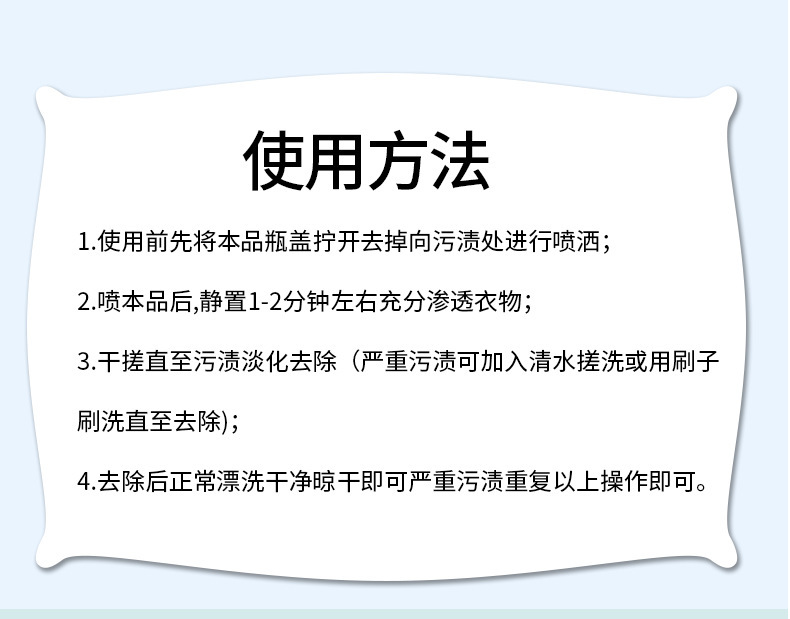 使用方法

1.使用前先将本品瓶盖拧开去掉向污渍处进行喷洒；

2.喷本品后,静置1-2分钟左右充分渗透衣物；

3.干搓直至污渍淡化去除（严重污渍可加入清水搓洗或用刷子刷洗直至去除)；

4.去除后正常漂洗干净晾干即可严重污渍重复以上操作即可。